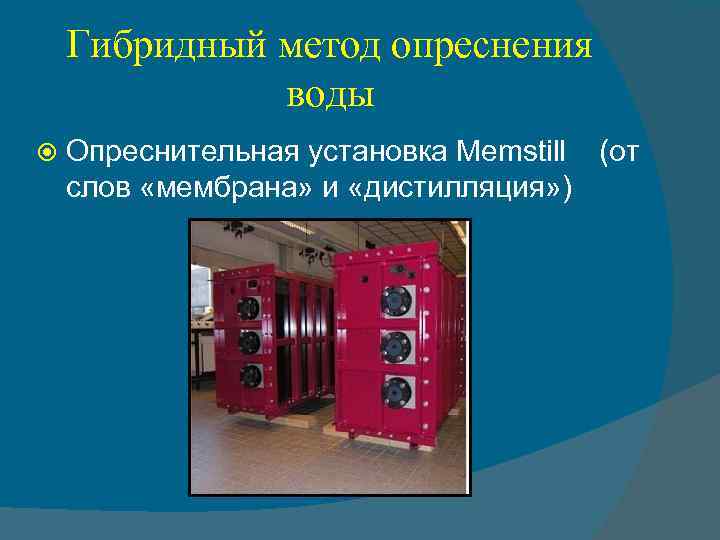 Гибридный метод опреснения воды

Опреснительная установка Memstill (от слов «мембрана» и «дистилляция»)